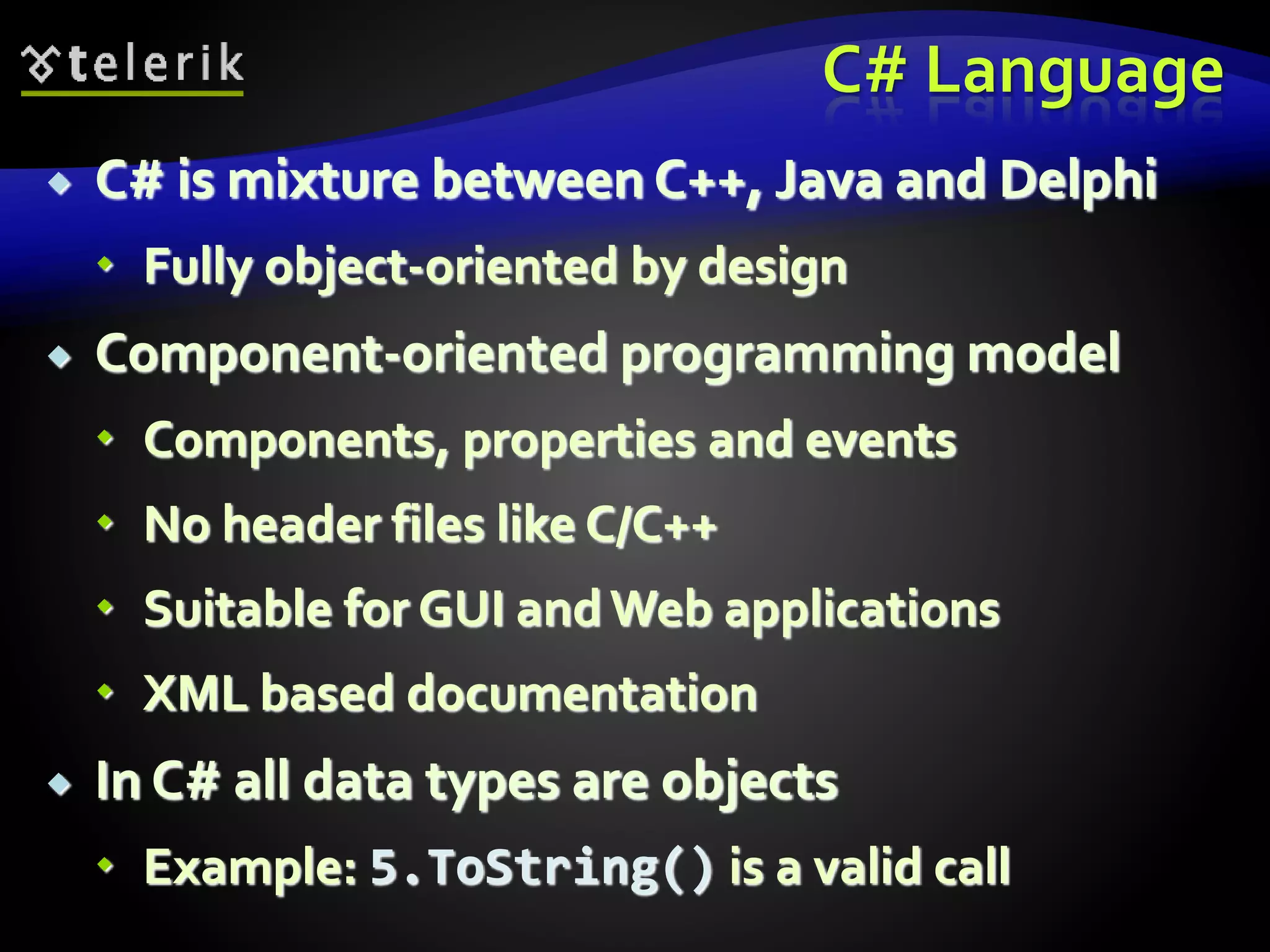 telerik

C# Language

C# is mixture between C++, Java and Delphi

Fully object-oriented by design

Component-oriented programming model

Components, properties and events

No header files like C/C++

Suitable for GUI and Web applications

XML based documentation

In C# all data types are objects

Example: 5.ToString() is a valid call